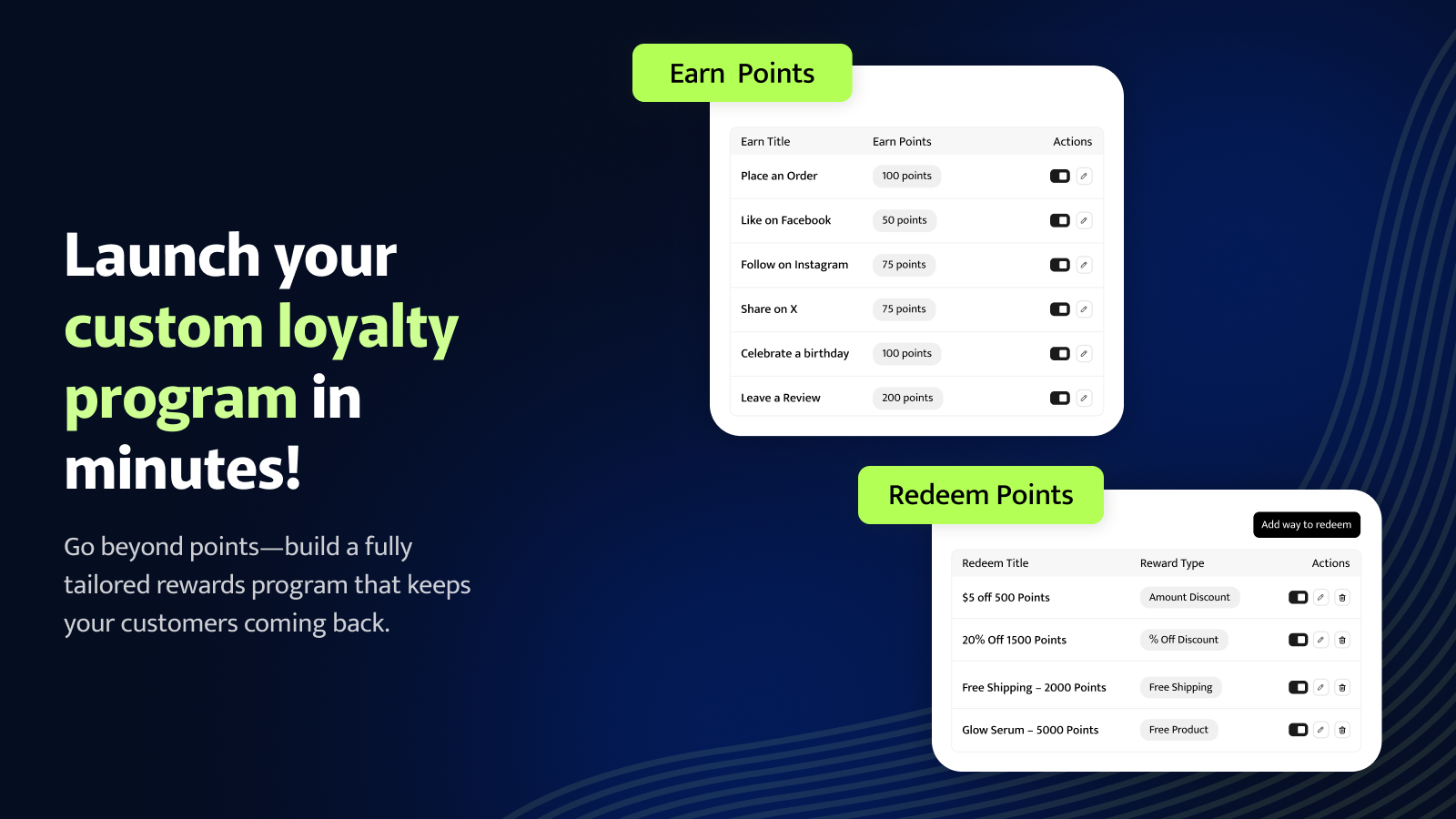 Launch your custom loyalty program in minutes!

Go beyond points—build a fully tailored rewards program that keeps your customers coming back.

Earn Points

| Earn Title | Earn Points | Actions |
|---|---|---|
| Place an Order | 100 points | |
| Like on Facebook | 50 points | |
| Follow on Instagram | 75 points | |
| Share on X | 75 points | |
| Celebrate a birthday | 100 points | |
| Leave a Review | 200 points | |

Redeem Points

Add way to redeem

| Redeem Title | Reward Type | Actions |
|---|---|---|
| $5 off 500 Points | Amount Discount | |
| 20% Off 1500 Points | % Off Discount | |
| Free Shipping – 2000 Points | Free Shipping | |
| Glow Serum – 5000 Points | Free Product | |